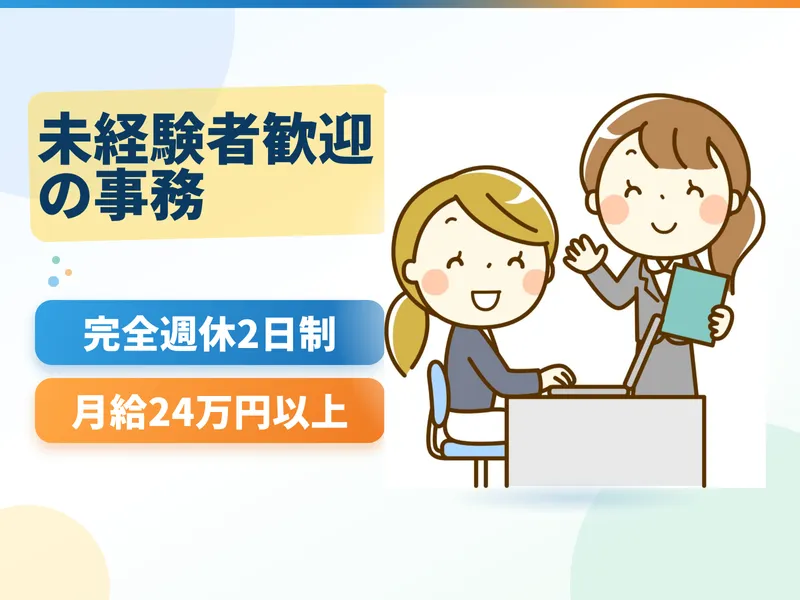 未経験者歓迎の事務

完全週休2日制

月給24万円以上